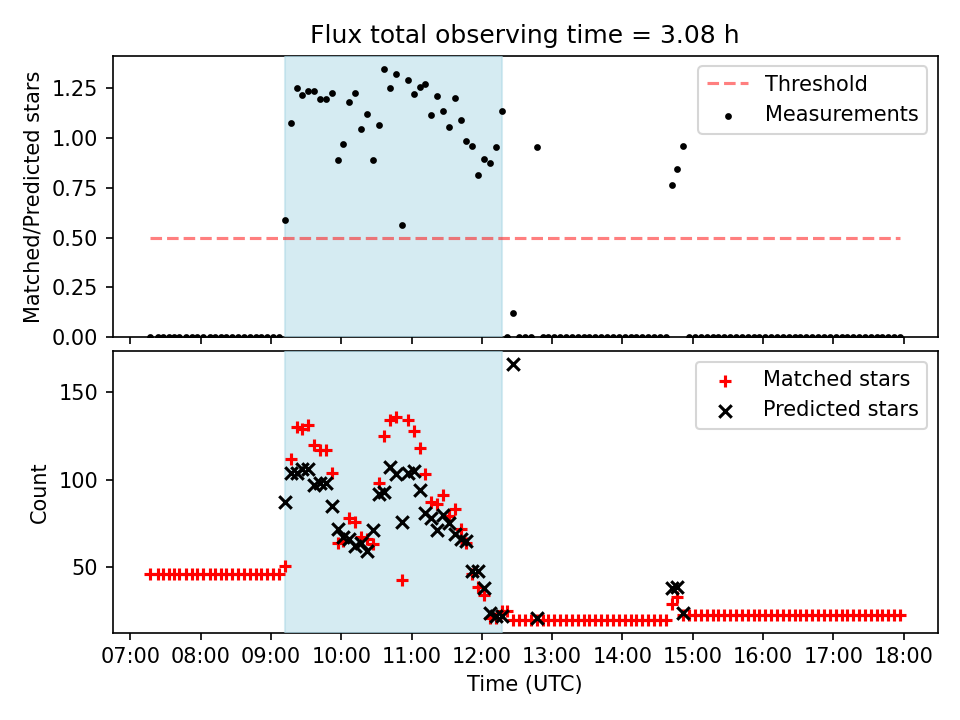 Flux total observing time = 3.08 h

Matched/Predicted stars

1.25
1.00
0.75
0.50
0.25
0.00

Threshold
Measurements

Count

150
100
50

Matched stars
Predicted stars

07:00 08:00 09:00 10:00 11:00 12:00 13:00 14:00 15:00 16:00 17:00 18:00

Time (UTC)